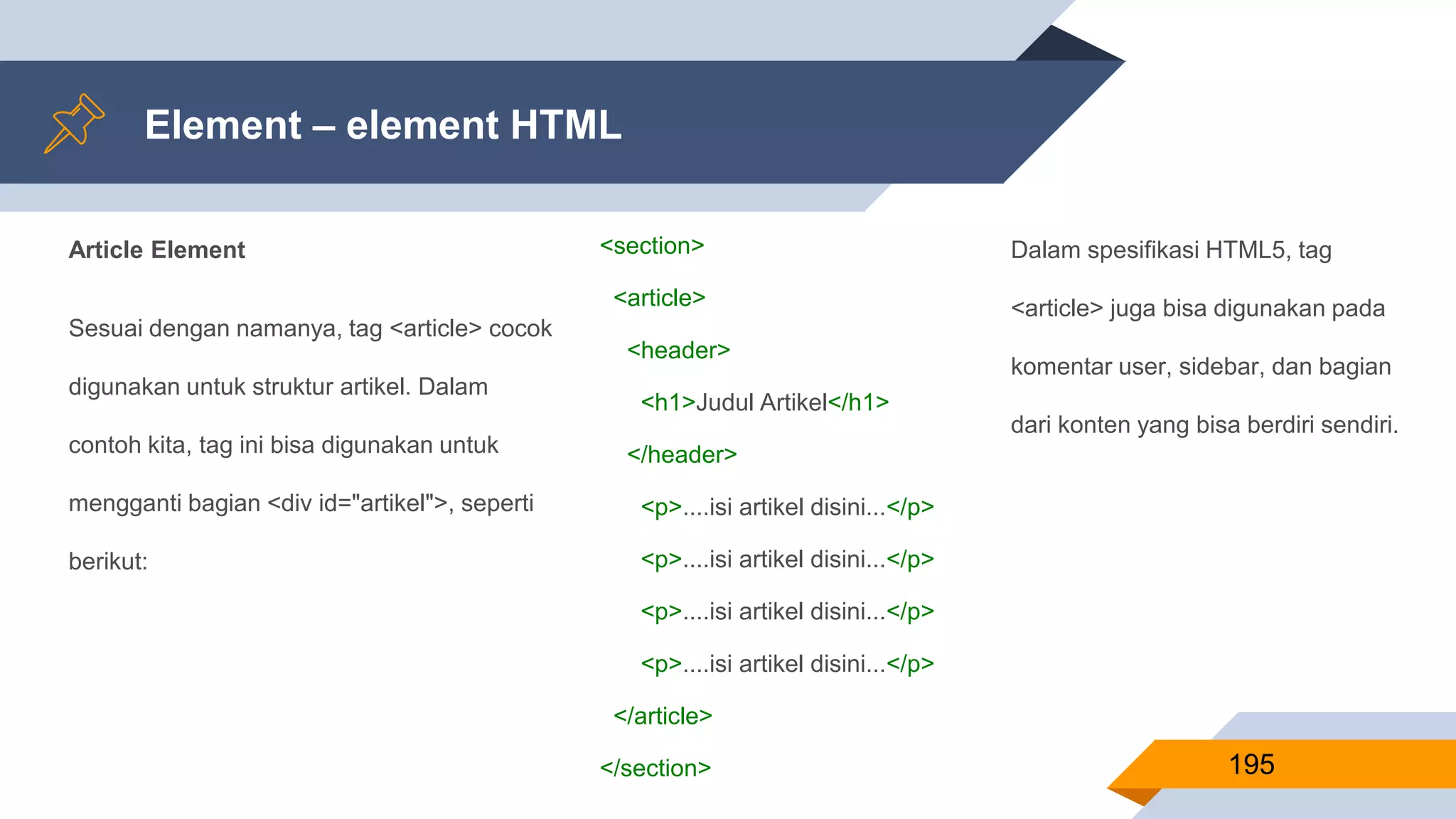 Element – element HTML

Article Element

Sesuai dengan namanya, tag <article> cocok digunakan untuk struktur artikel. Dalam contoh kita, tag ini bisa digunakan untuk mengganti bagian <div id="artikel">, seperti berikut:

<section>
<article>
<header>
<h1>Judul Artikel</h1>
</header>
<p>....isi artikel disini...</p>
<p>....isi artikel disini...</p>
<p>....isi artikel disini...</p>
<p>....isi artikel disini...</p>
</article>
</section>

Dalam spesifikasi HTML5, tag <article> juga bisa digunakan pada komentar user, sidebar, dan bagian dari konten yang bisa berdiri sendiri.

195